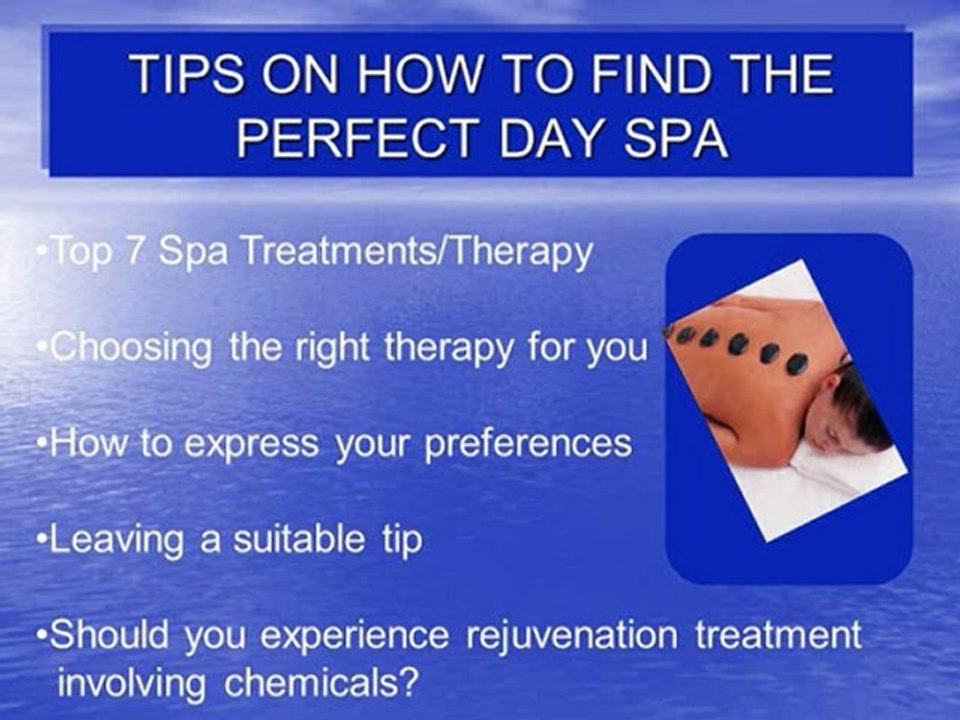 TIPS ON HOW TO FIND THE PERFECT DAY SPA

•Top 7 Spa Treatments/Therapy

•Choosing the right therapy for you

•How to express your preferences

•Leaving a suitable tip

•Should you experience rejuvenation treatment involving chemicals?